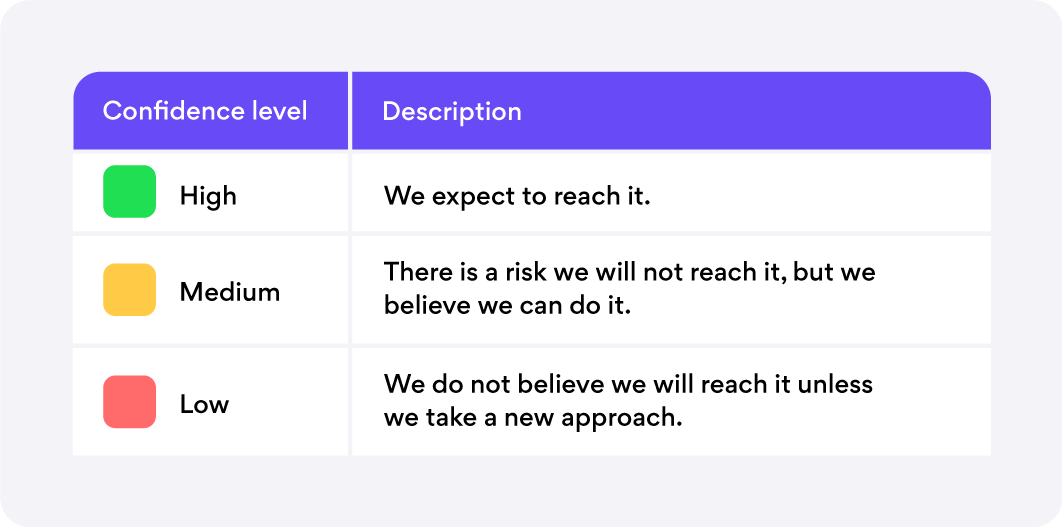 | Confidence level | Description |
|---|---|
| High | We expect to reach it. |
| Medium | There is a risk we will not reach it, but we believe we can do it. |
| Low | We do not believe we will reach it unless we take a new approach. |